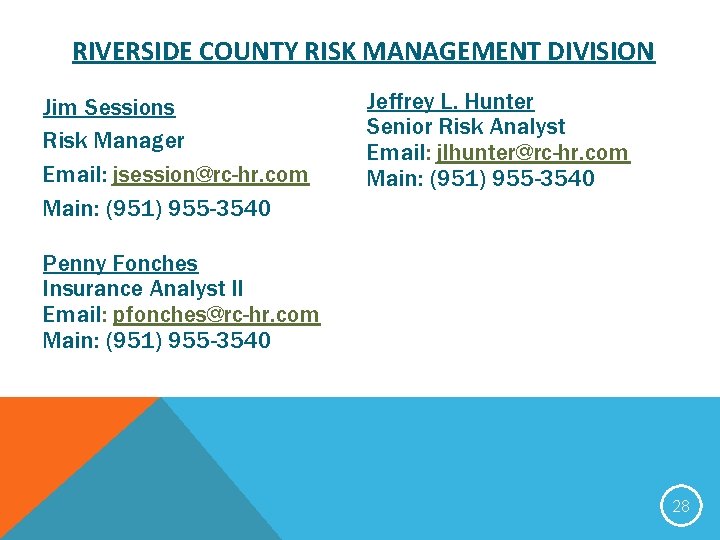 RIVERSIDE COUNTY RISK MANAGEMENT DIVISION

Jim Sessions
Risk Manager
Email: jsession@rc-hr.com
Main: (951) 955-3540

Penny Fonches
Insurance Analyst II
Email: pfonches@rc-hr.com
Main: (951) 955-3540

Jeffrey L. Hunter
Senior Risk Analyst
Email: jlhunter@rc-hr.com
Main: (951) 955-3540

28